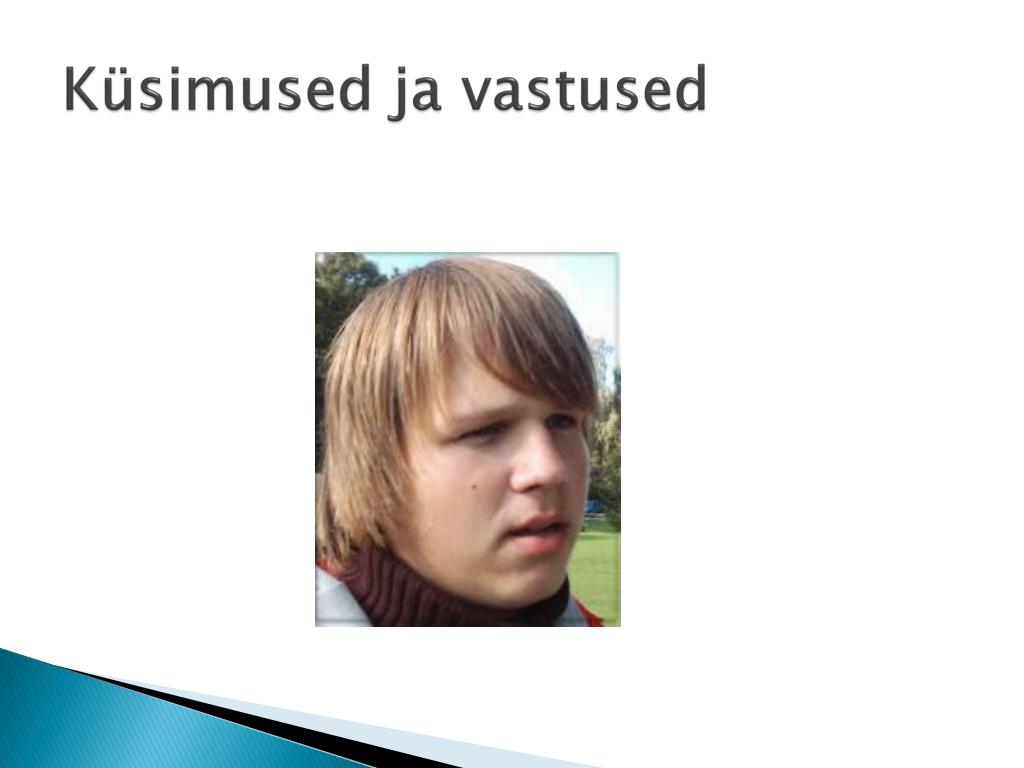 Küsimused ja vastused